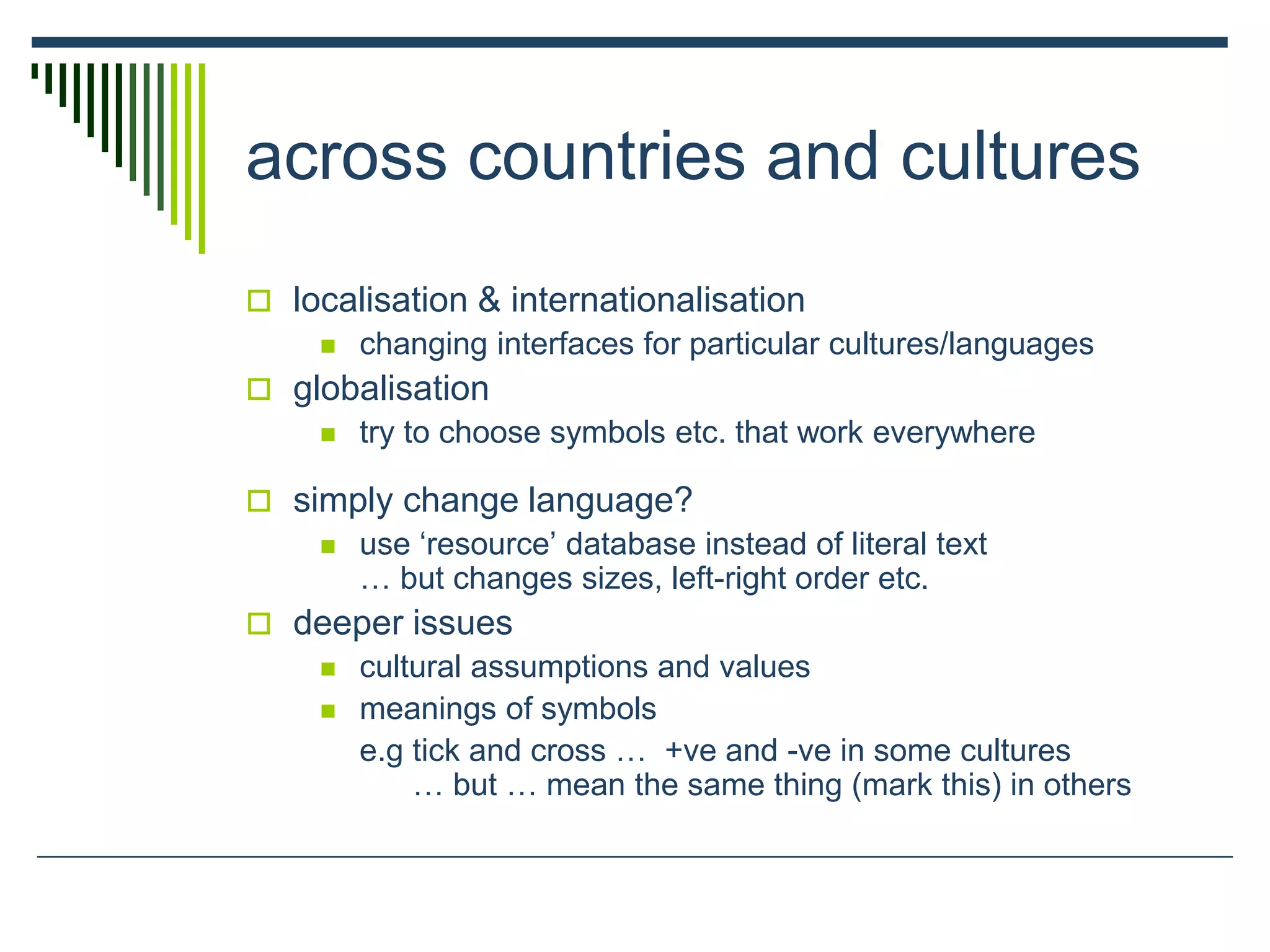 across countries and cultures

localisation & internationalisation

changing interfaces for particular cultures/languages

globalisation

try to choose symbols etc. that work everywhere

simply change language?

use ‘resource’ database instead of literal text
… but changes sizes, left-right order etc.

deeper issues

cultural assumptions and values

meanings of symbols

e.g tick and cross … +ve and -ve in some cultures
… but … mean the same thing (mark this) in others